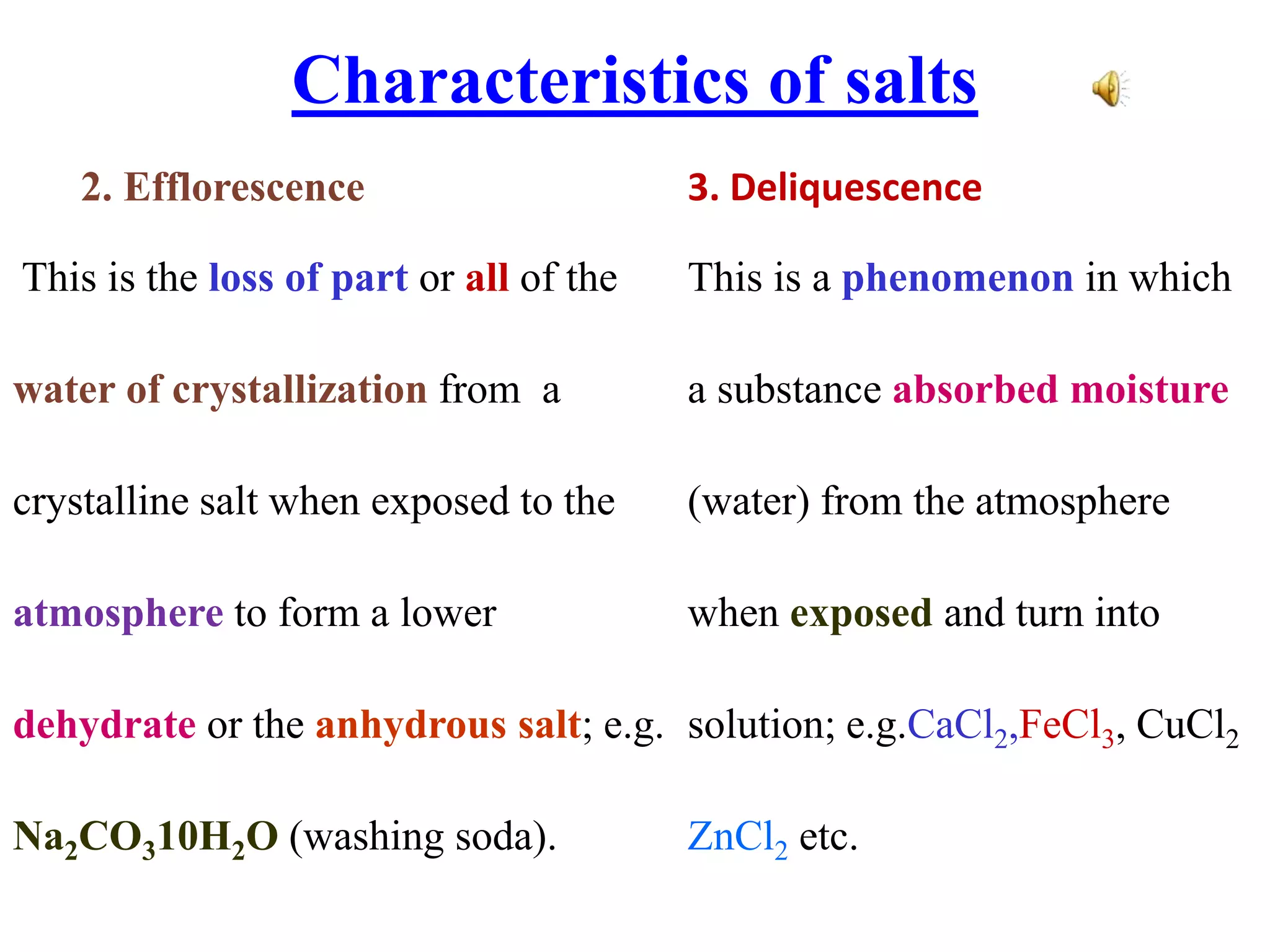 Characteristics of salts

2. Efflorescence

This is the loss of part or all of the water of crystallization from a crystalline salt when exposed to the atmosphere to form a lower dehydrate or the anhydrous salt; e.g. $Na_2CO_310H_2O$ (washing soda).

3. Deliquescence

This is a phenomenon in which a substance absorbed moisture (water) from the atmosphere when exposed and turn into solution; e.g.$CaCl_2$,$FeCl_3$, $CuCl_2$ $ZnCl_2$ etc.